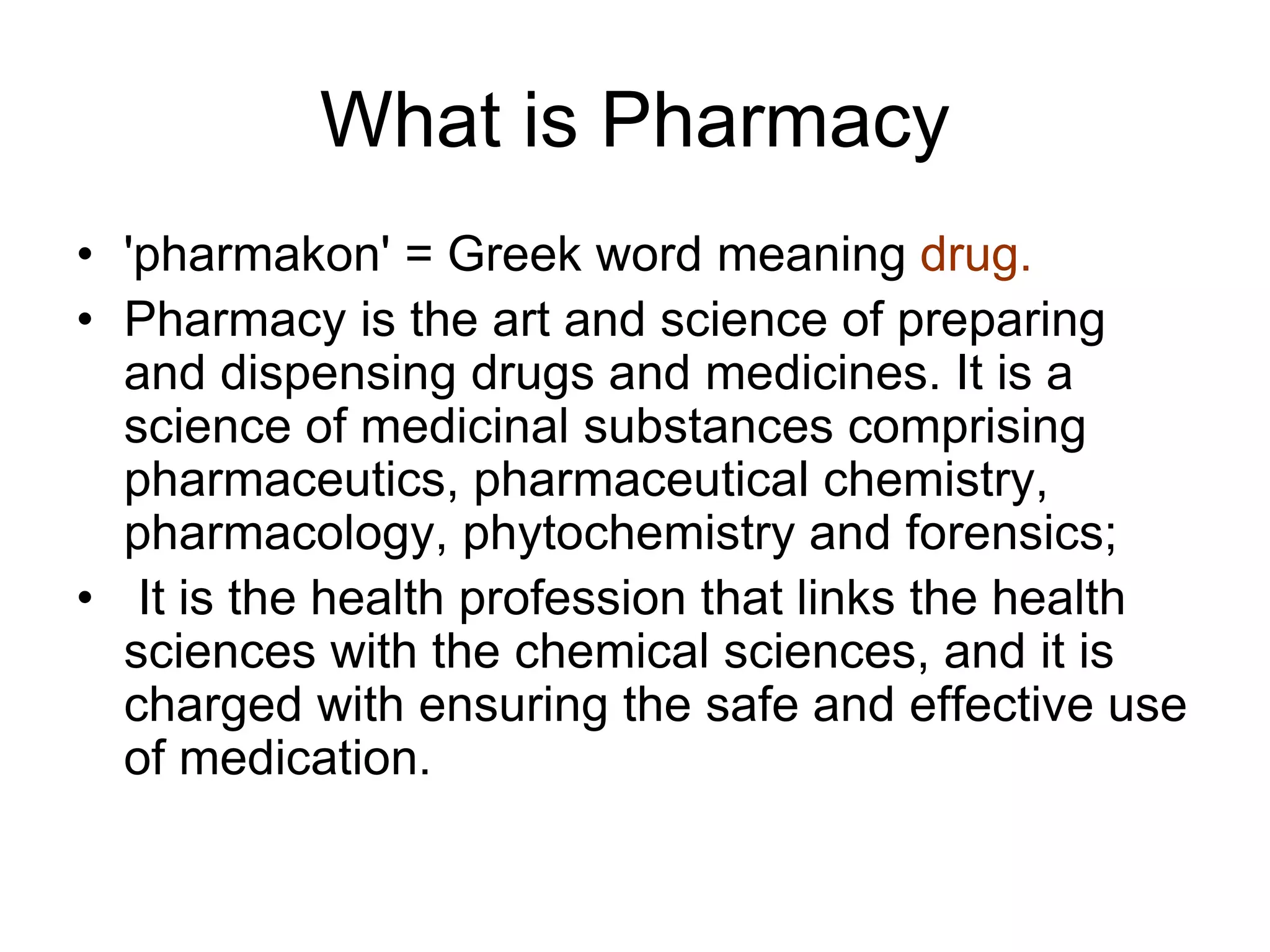 What is Pharmacy

• 'pharmakon' = Greek word meaning drug.
• Pharmacy is the art and science of preparing and dispensing drugs and medicines. It is a science of medicinal substances comprising pharmaceutics, pharmaceutical chemistry, pharmacology, phytochemistry and forensics;
• It is the health profession that links the health sciences with the chemical sciences, and it is charged with ensuring the safe and effective use of medication.